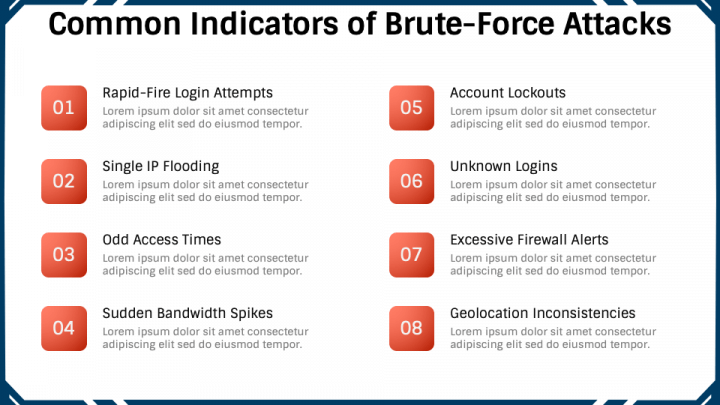 Common Indicators of Brute-Force Attacks

01
Rapid-Fire Login Attempts
Lorem ipsum dolor sit amet consectetur adipiscing elit sed do eiusmod tempor.

02
Single IP Flooding
Lorem ipsum dolor sit amet consectetur adipiscing elit sed do eiusmod tempor.

03
Odd Access Times
Lorem ipsum dolor sit amet consectetur adipiscing elit sed do eiusmod tempor.

04
Sudden Bandwidth Spikes
Lorem ipsum dolor sit amet consectetur adipiscing elit sed do eiusmod tempor.

05
Account Lockouts
Lorem ipsum dolor sit amet consectetur adipiscing elit sed do eiusmod tempor.

06
Unknown Logins
Lorem ipsum dolor sit amet consectetur adipiscing elit sed do eiusmod tempor.

07
Excessive Firewall Alerts
Lorem ipsum dolor sit amet consectetur adipiscing elit sed do eiusmod tempor.

08
Geolocation Inconsistencies
Lorem ipsum dolor sit amet consectetur adipiscing elit sed do eiusmod tempor.